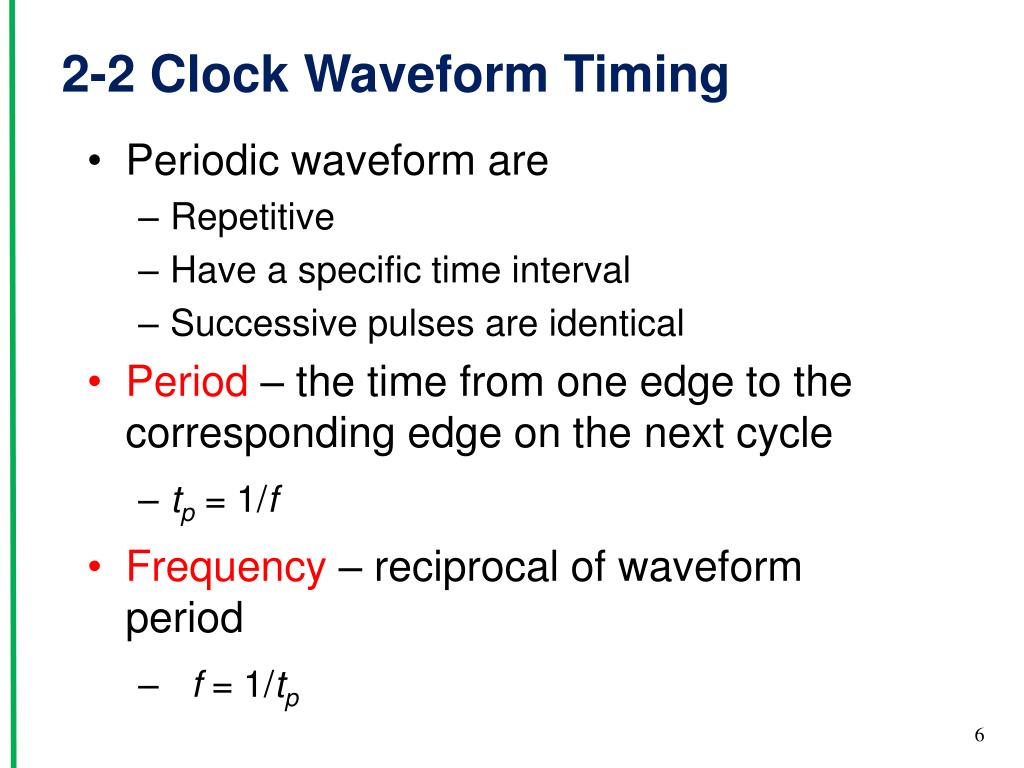 2-2 Clock Waveform Timing

• Periodic waveform are
– Repetitive
– Have a specific time interval
– Successive pulses are identical

• Period – the time from one edge to the corresponding edge on the next cycle
– $t_p = 1/f$

• Frequency – reciprocal of waveform period
– $f = 1/t_p$

6